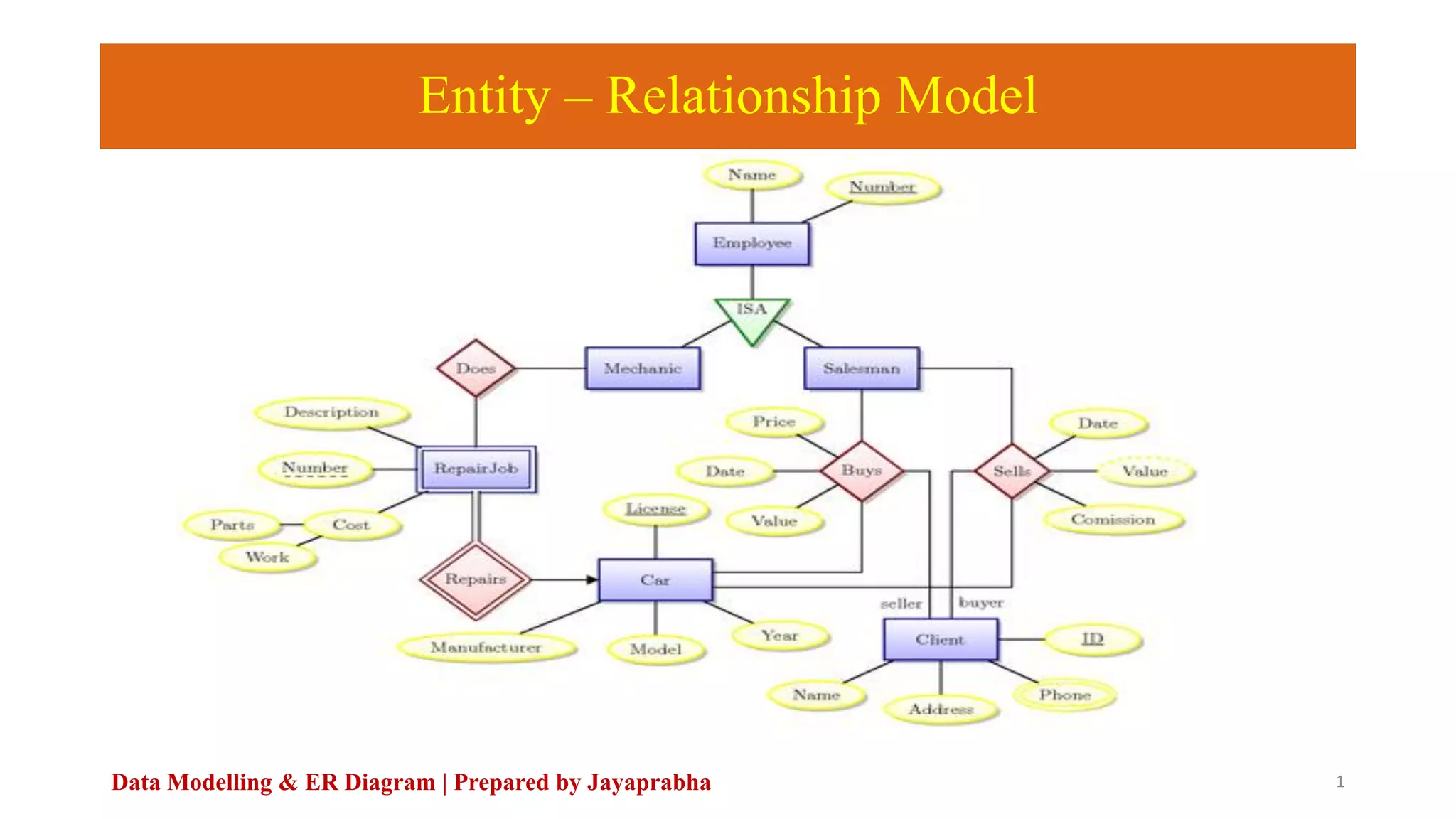 Entity – Relationship Model

Name
Number
Employee
ISA
Does
Mechanic
Salesman
Description
Price
Date
Number
RepairJob
Date
Buys
Sells
Value
License
Value
Comission
Parts
Cost
Work
Repairs
Car
seller
buyer
Manufacturer
Model
Year
Client
ID
Name
Address
Phone

Data Modelling & ER Diagram | Prepared by Jayaprabha

1